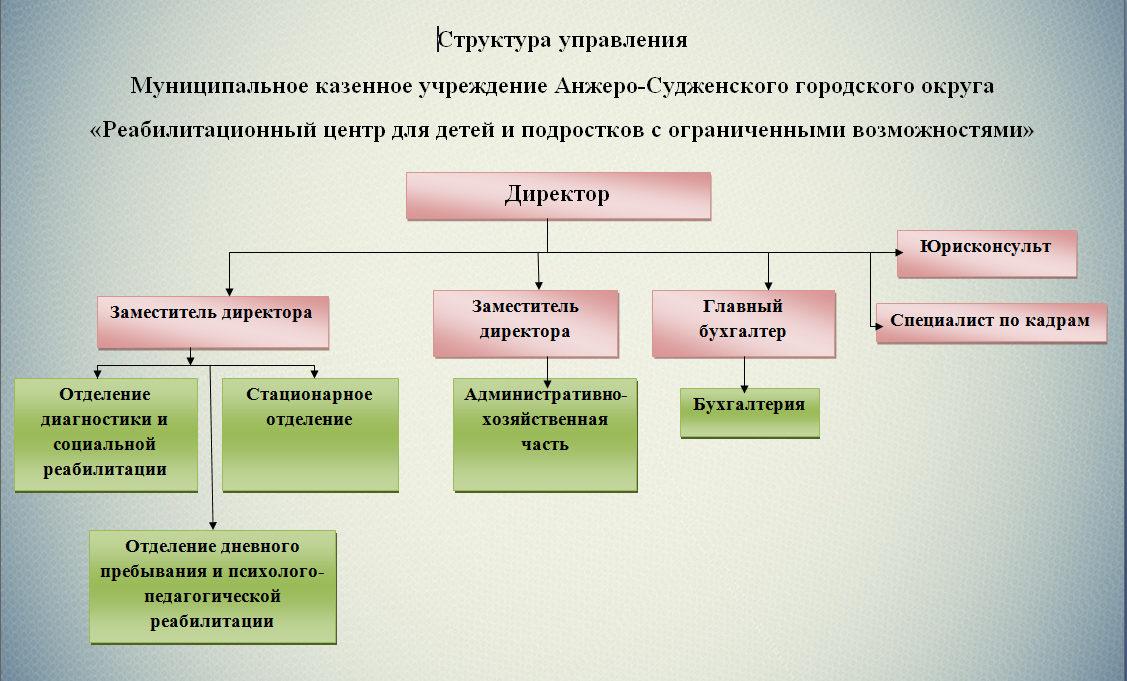 Структура управления

Муниципальное казенное учреждение Анжеро-Судженского городского округа

«Реабилитационный центр для детей и подростков с ограниченными возможностями»

Директор

Юрисконсульт

Заместитель директора

Заместитель директора

Главный бухгалтер

Специалист по кадрам

Отделение диагностики и социальной реабилитации

Стационарное отделение

Административно-хозяйственная часть

Бухгалтерия

Отделение дневного пребывания и психолого-педагогической реабилитации